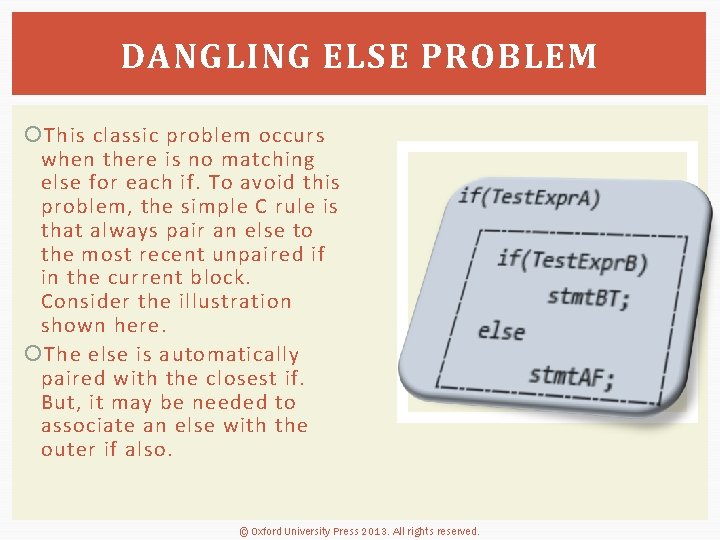 DANGLING ELSE PROBLEM

This classic problem occurs when there is no matching else for each if. To avoid this problem, the simple C rule is that always pair an else to the most recent unpaired if in the current block. Consider the illustration shown here.

The else is automatically paired with the closest if. But, it may be needed to associate an else with the outer if also.

if(TestExprA)
if(TestExprB)
stmtBT;
else
stmtAF;

© Oxford University Press 2013. All rights reserved.